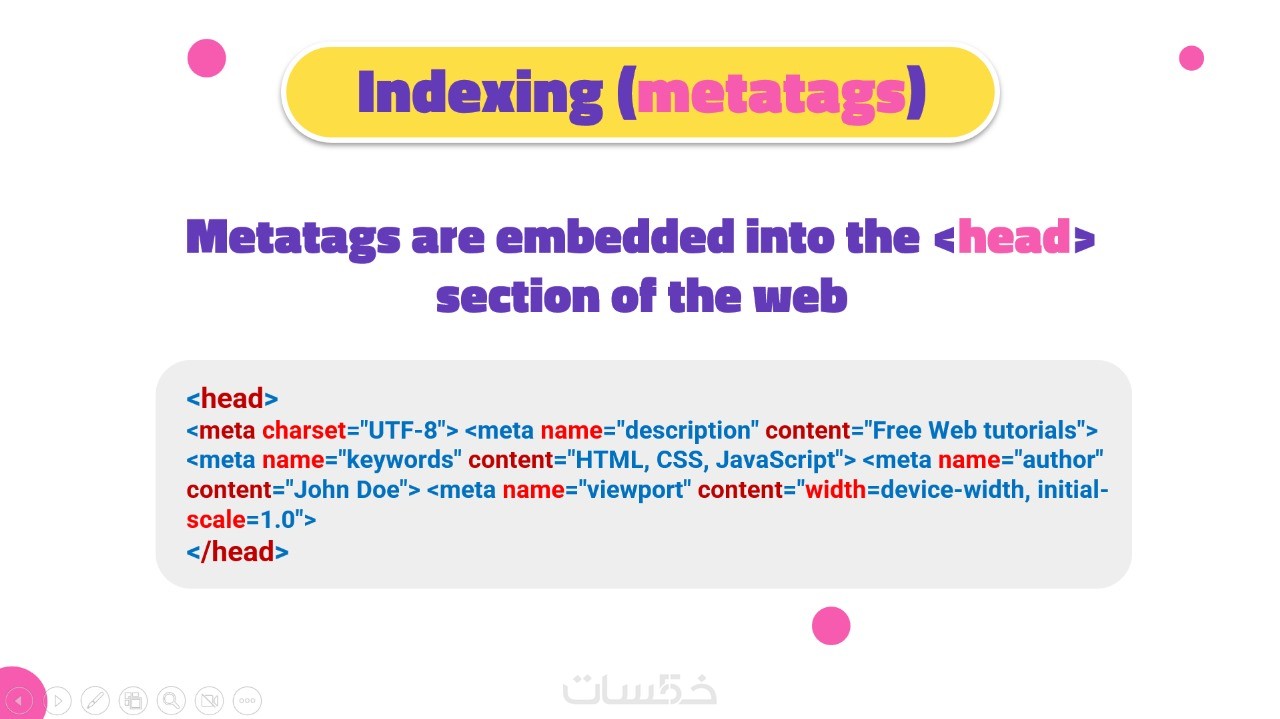 Indexing (metatags)

Metatags are embedded into the <head> section of the web

<head>
<meta charset="UTF-8"> <meta name="description" content="Free Web tutorials"> <meta name="keywords" content="HTML, CSS, JavaScript"> <meta name="author" content="John Doe"> <meta name="viewport" content="width=device-width, initial-scale=1.0">
</head>

خمسات